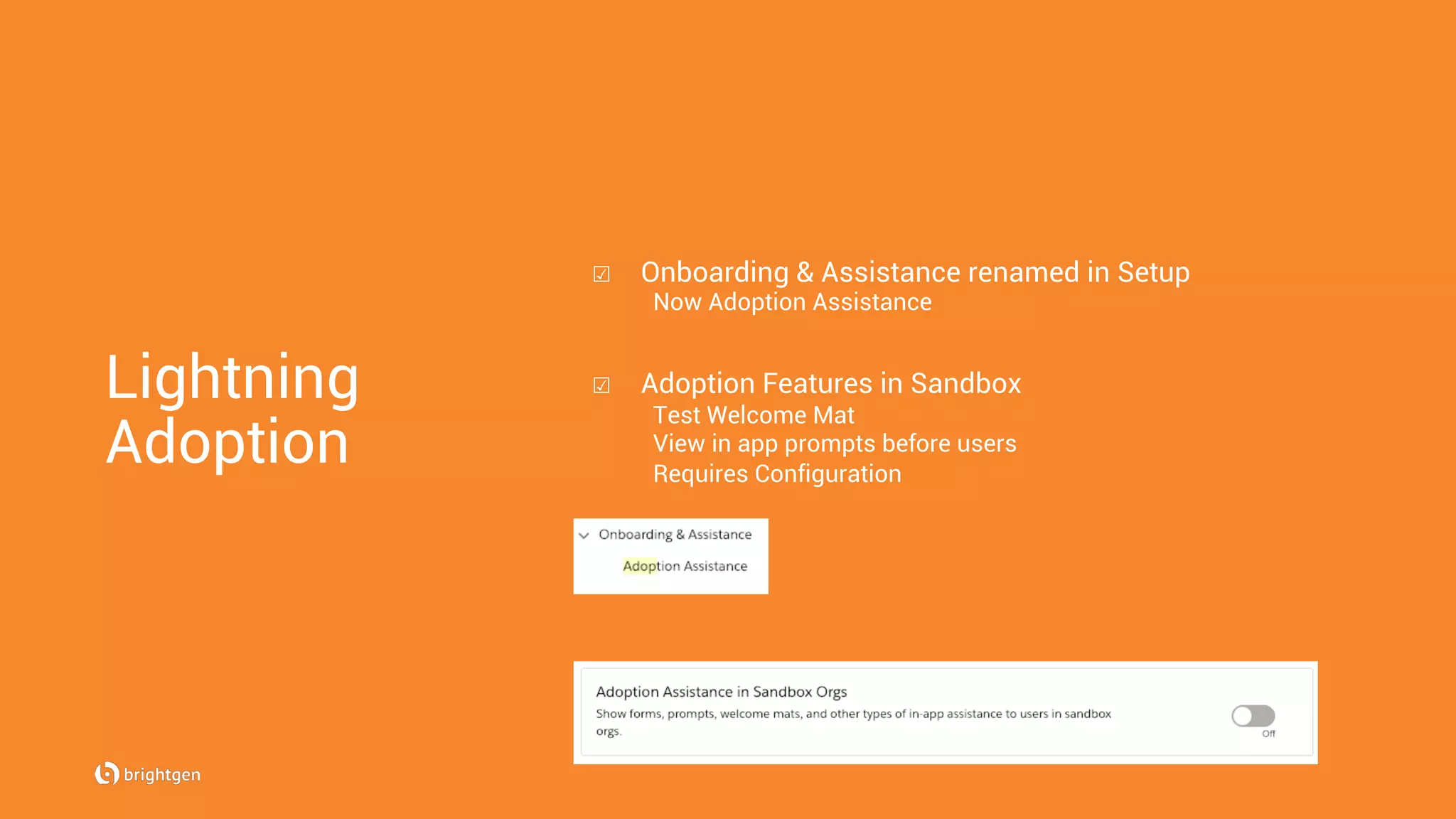 Lightning Adoption

☑ Onboarding & Assistance renamed in Setup
Now Adoption Assistance

☑ Adoption Features in Sandbox
Test Welcome Mat
View in app prompts before users
Requires Configuration

Onboarding & Assistance
Adoption Assistance

Adoption Assistance in Sandbox Orgs
Show forms, prompts, welcome mats, and other types of in-app assistance to users in sandbox orgs.
Off

brightgen